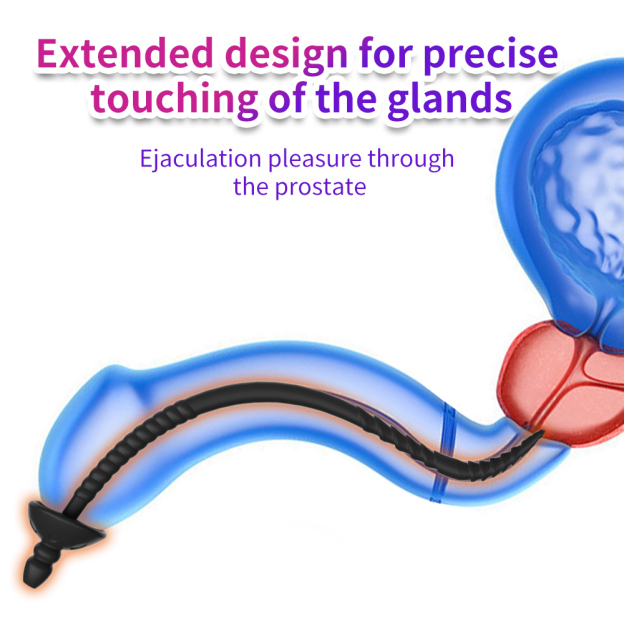 Extended design for precise touching of the glands

Ejaculation pleasure through the prostate